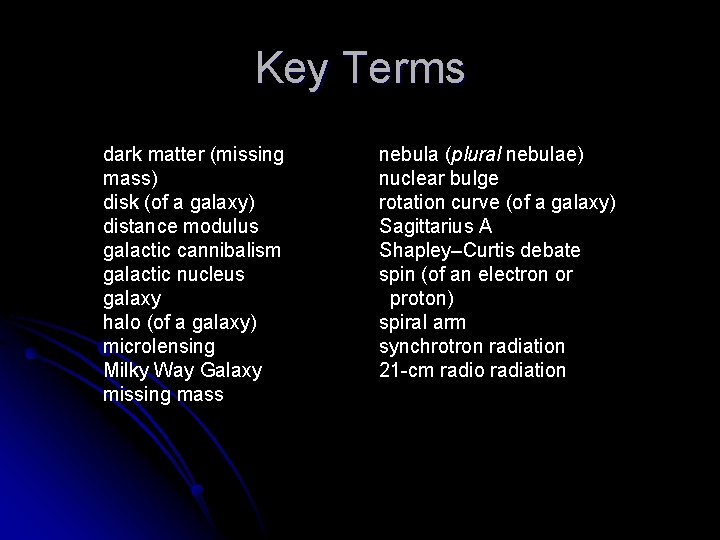 Key Terms

dark matter (missing mass)
disk (of a galaxy)
distance modulus
galactic cannibalism
galactic nucleus
galaxy
halo (of a galaxy)
microlensing
Milky Way Galaxy
missing mass

nebula (plural nebulae)
nuclear bulge
rotation curve (of a galaxy)
Sagittarius A
Shapley–Curtis debate
spin (of an electron or proton)
spiral arm
synchrotron radiation
21-cm radio radiation